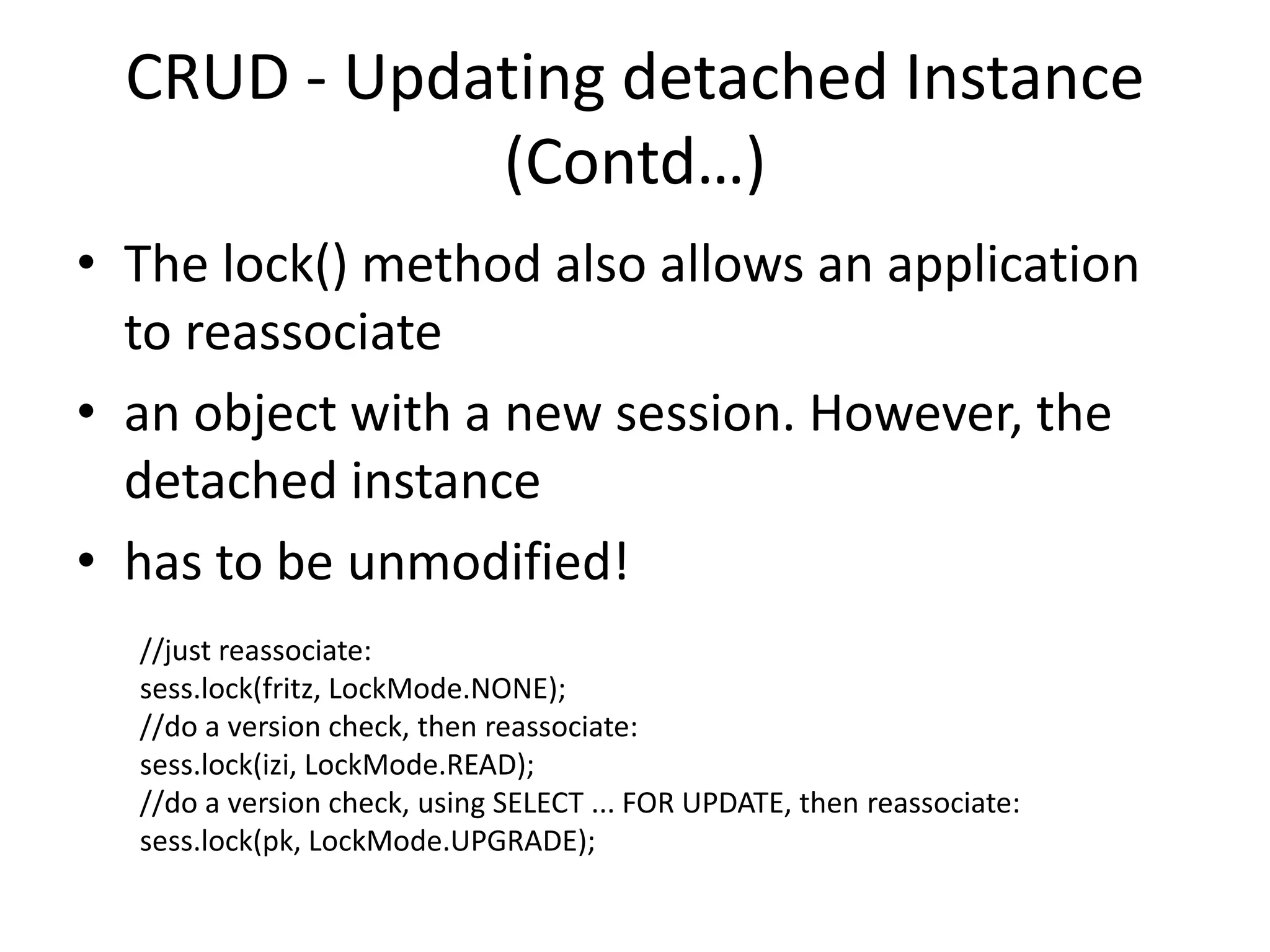 CRUD - Updating detached Instance (Contd…)

• The lock() method also allows an application to reassociate

• an object with a new session. However, the detached instance

• has to be unmodified!

//just reassociate:
sess.lock(fritz, LockMode.NONE);
//do a version check, then reassociate:
sess.lock(izi, LockMode.READ);
//do a version check, using SELECT ... FOR UPDATE, then reassociate:
sess.lock(pk, LockMode.UPGRADE);